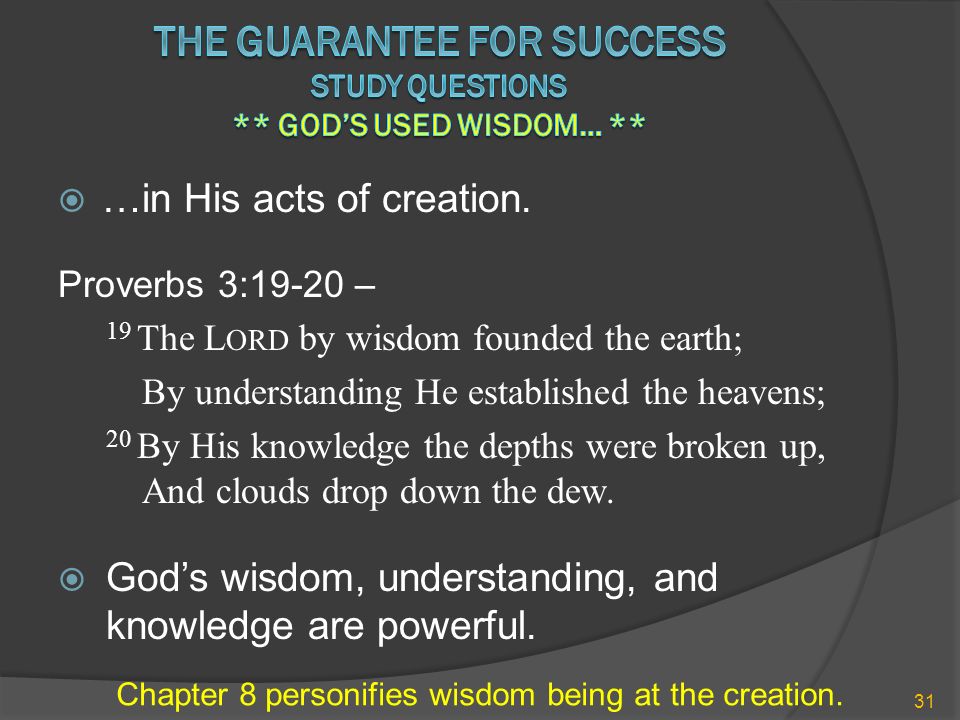 THE GUARANTEE FOR SUCCESS
STUDY QUESTIONS
** GOD'S USED WISDOM… **

…in His acts of creation.

Proverbs 3:19-20 –
$^{19}$ The LORD by wisdom founded the earth;
By understanding He established the heavens;
$^{20}$ By His knowledge the depths were broken up,
And clouds drop down the dew.

God's wisdom, understanding, and knowledge are powerful.

Chapter 8 personifies wisdom being at the creation.

31